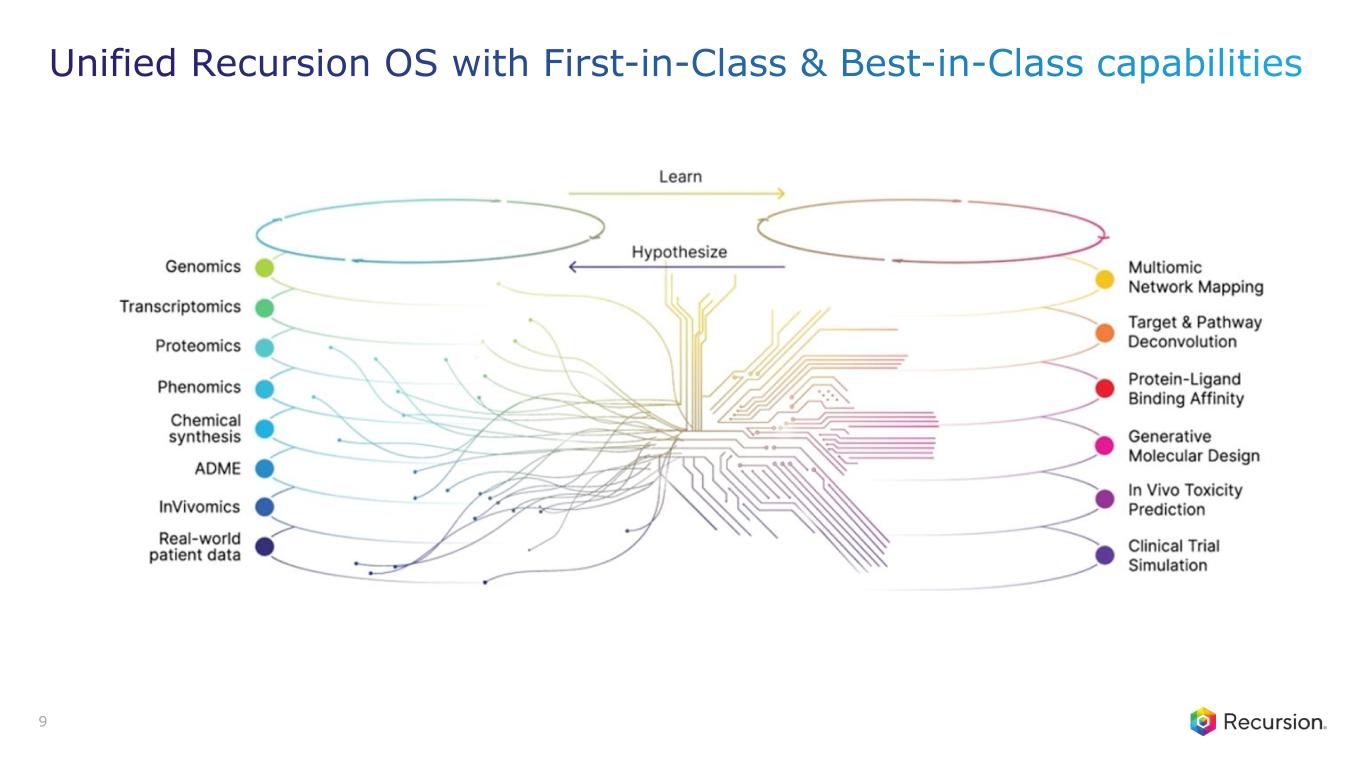 Unified Recursion OS with First-in-Class & Best-in-Class capabilities

Learn

Hypothesize

Genomics

Transcriptomics

Proteomics

Phenomics

Chemical synthesis

ADME

InVivomics

Real-world patient data

Multiomic Network Mapping

Target & Pathway Deconvolution

Protein-Ligand Binding Affinity

Generative Molecular Design

In Vivo Toxicity Prediction

Clinical Trial Simulation

9

Recursion.